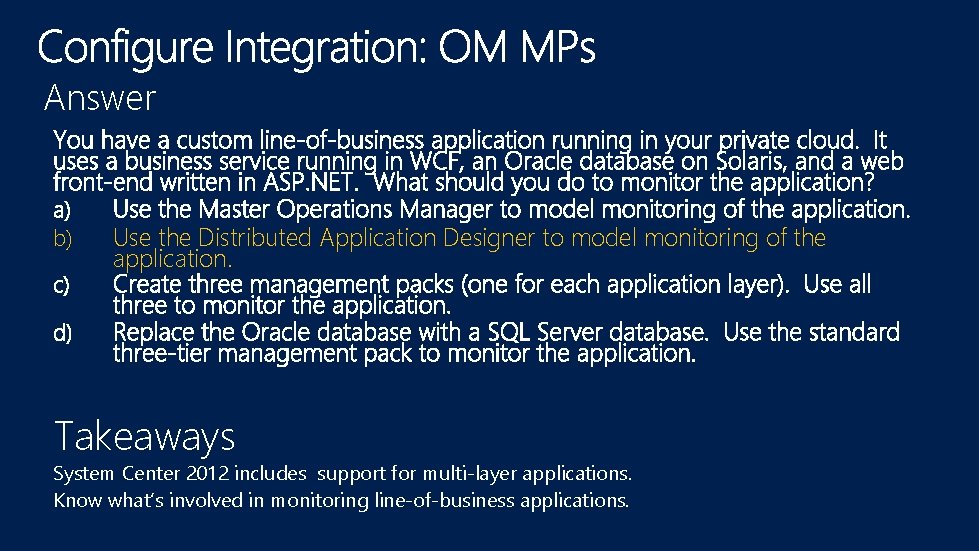 Configure Integration: OM MPs
Answer

You have a custom line-of-business application running in your private cloud. It uses a business service running in WCF, an Oracle database on Solaris, and a web front-end written in ASP.NET. What should you do to monitor the application?

a) Use the Master Operations Manager to model monitoring of the application.
b) Use the Distributed Application Designer to model monitoring of the application.
c) Create three management packs (one for each application layer). Use all three to monitor the application.
d) Replace the Oracle database with a SQL Server database. Use the standard three-tier management pack to monitor the application.

Takeaways
System Center 2012 includes support for multi-layer applications.
Know what's involved in monitoring line-of-business applications.